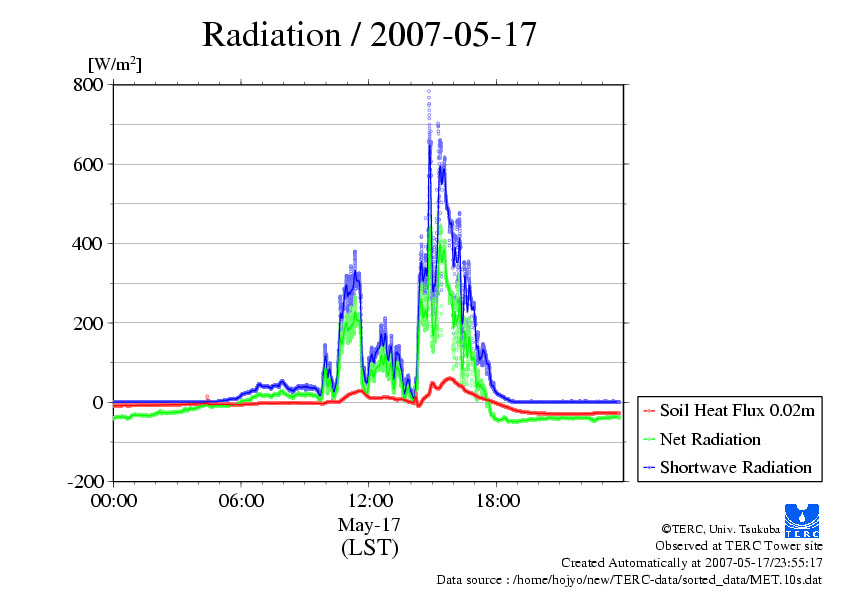 Radiation / 2007-05-17

[W/m$^2$]

800

600

400

200

0

-200

00:00

06:00

12:00

18:00

May-17

(LST)

Soil Heat Flux 0.02m

Net Radiation

Shortwave Radiation

TERC

©TERC, Univ. Tsukuba

Observed at TERC Tower site

Created Automatically at 2007-05-17/23:55:17

Data source : /home/hojyo/new/TERC-data/sorted_data/MET.10s.dat